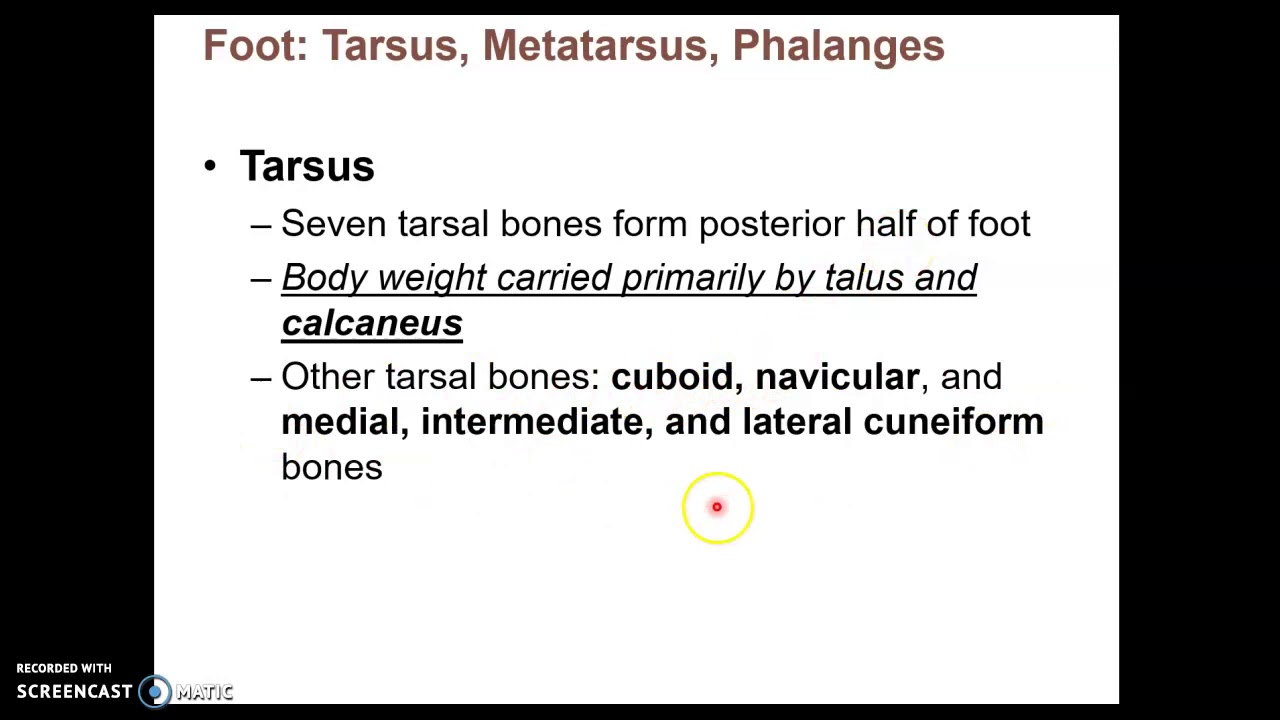 Foot: Tarsus, Metatarsus, Phalanges

• Tarsus

– Seven tarsal bones form posterior half of foot

– Body weight carried primarily by talus and calcaneus

– Other tarsal bones: cuboid, navicular, and medial, intermediate, and lateral cuneiform bones

RECORDED WITH
SCREENCAST MATIC